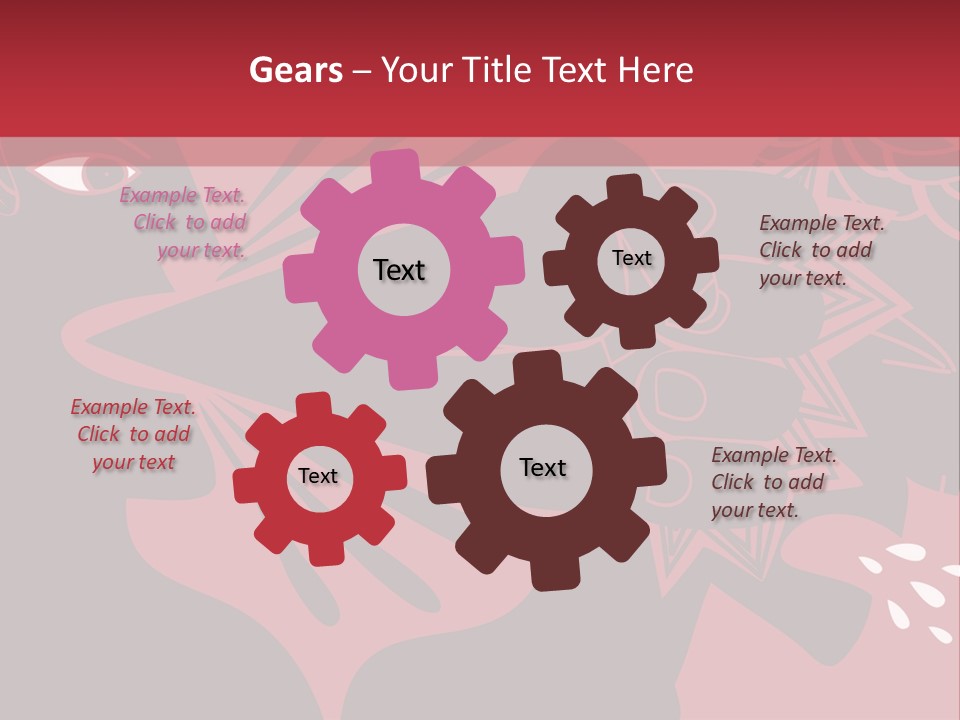 Gears – Your Title Text Here

Example Text. Click to add your text.

Text

Text

Example Text. Click to add your text.

Example Text. Click to add your text

Text

Text

Example Text. Click to add your text.